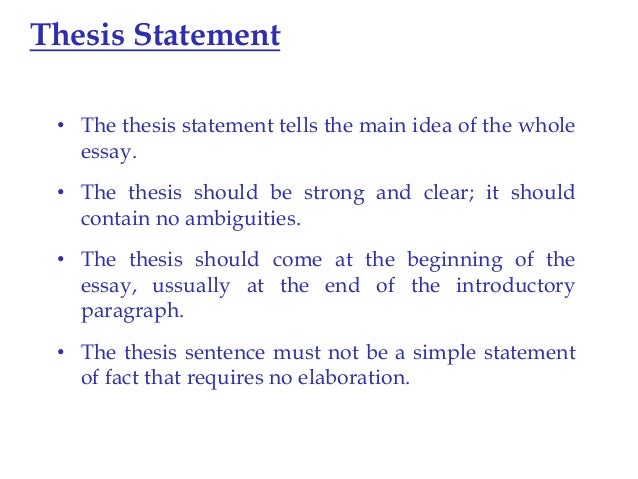 Thesis Statement

• The thesis statement tells the main idea of the whole essay.

• The thesis should be strong and clear; it should contain no ambiguities.

• The thesis should come at the beginning of the essay, ussually at the end of the introductory paragraph.

• The thesis sentence must not be a simple statement of fact that requires no elaboration.